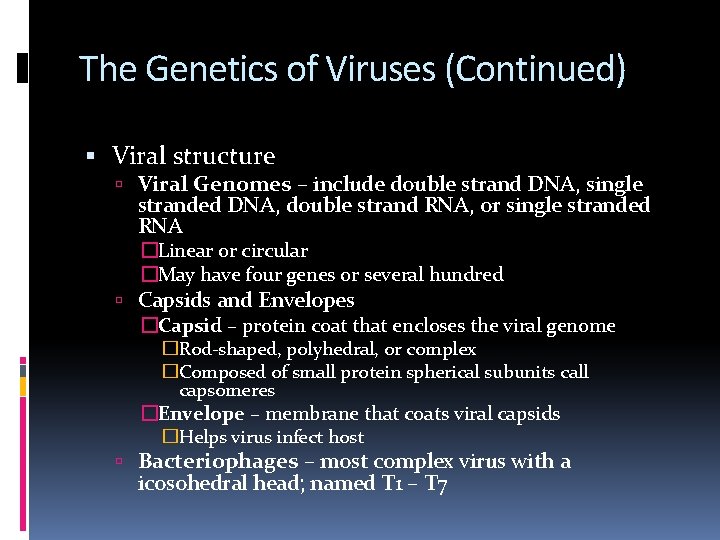 The Genetics of Viruses (Continued)

▪ Viral structure
▫ Viral Genomes – include double strand DNA, single stranded DNA, double strand RNA, or single stranded RNA
□Linear or circular
□May have four genes or several hundred
▫ Capsids and Envelopes
□Capsid – protein coat that encloses the viral genome
□Rod-shaped, polyhedral, or complex
□Composed of small protein spherical subunits call capsomeres
□Envelope – membrane that coats viral capsids
□Helps virus infect host
▫ Bacteriophages – most complex virus with a icosohedral head; named T1 – T7